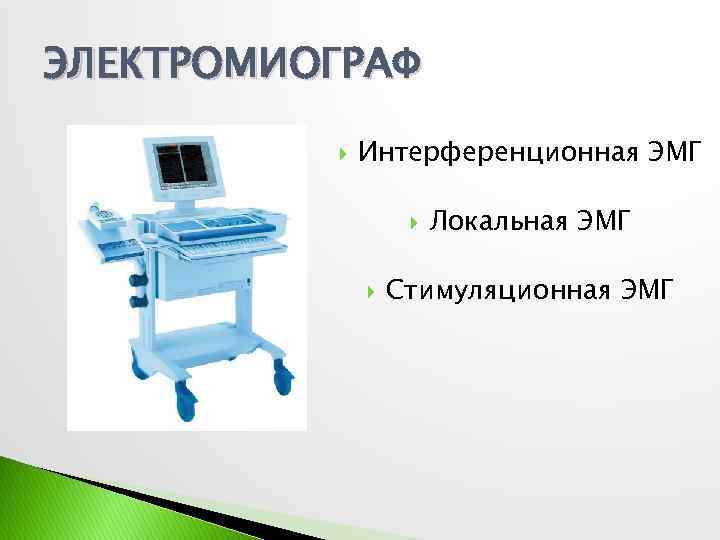 ЭЛЕКТРОМИОГРАФ

Интерференционная ЭМГ

Локальная ЭМГ

Стимуляционная ЭМГ